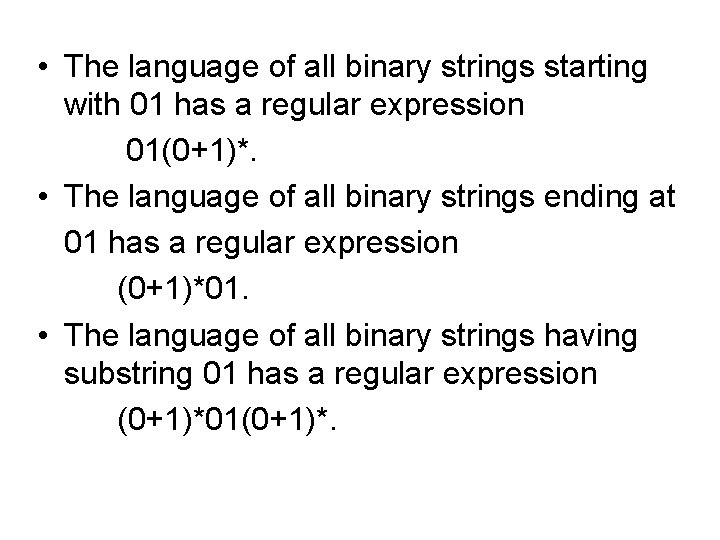 • The language of all binary strings starting with 01 has a regular expression

$01(0+1)^*$.

• The language of all binary strings ending at 01 has a regular expression

$(0+1)^*01$.

• The language of all binary strings having substring 01 has a regular expression

$(0+1)^*01(0+1)^*$.